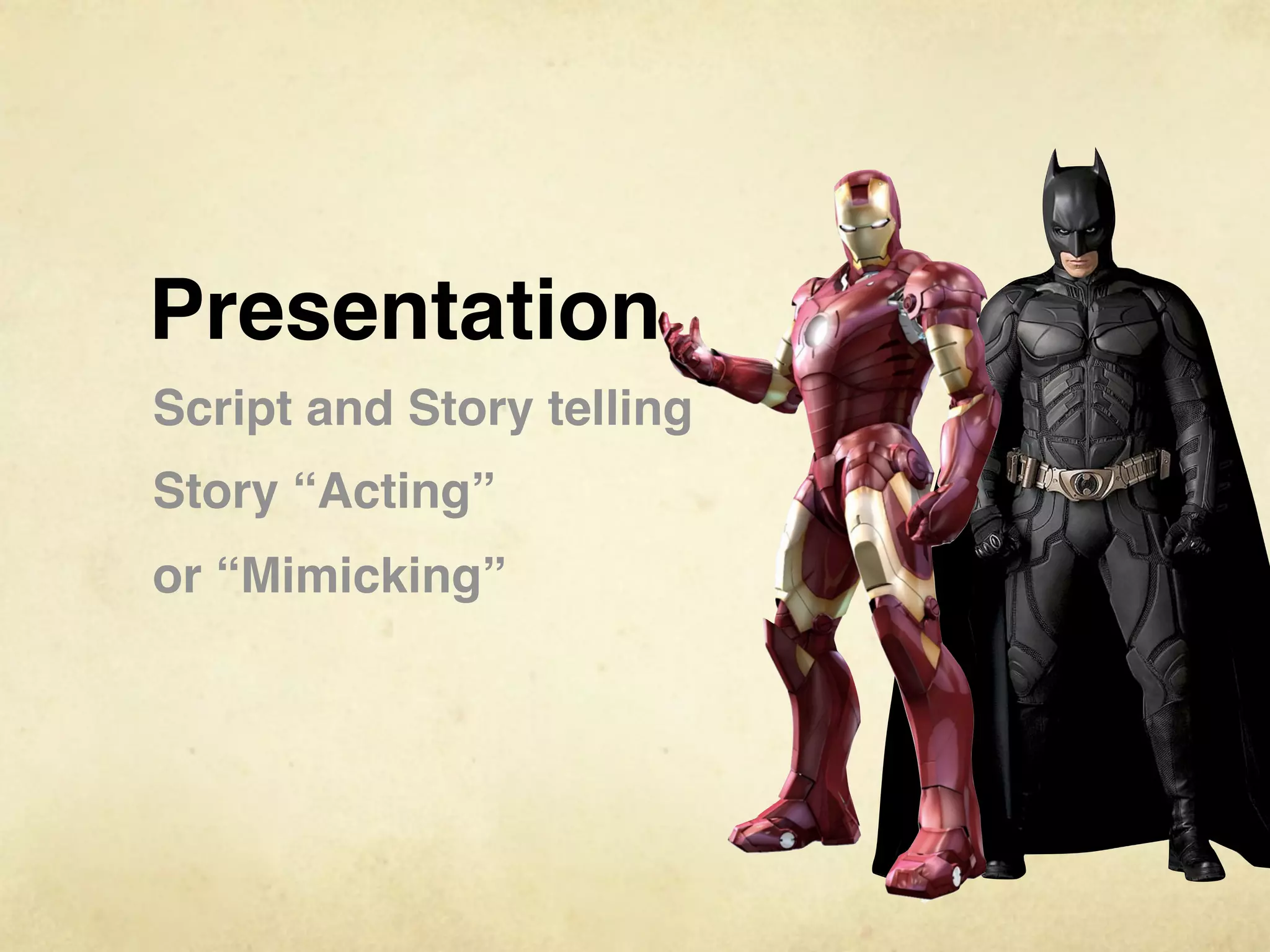 Presentation

Script and Story telling

Story “Acting”

or “Mimicking”